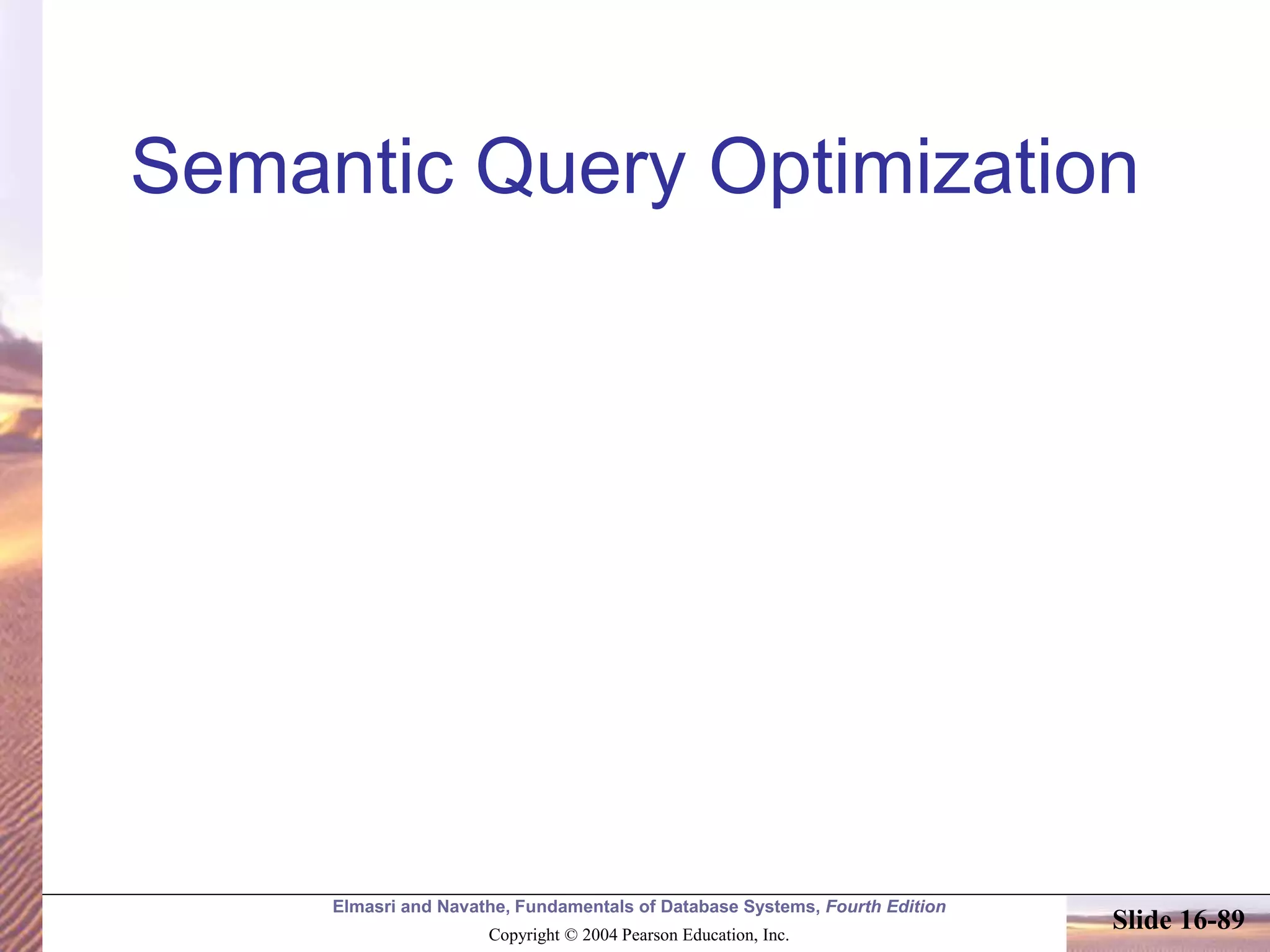 Semantic Query Optimization

Elmasri and Navathe, Fundamentals of Database Systems, Fourth Edition

Copyright © 2004 Pearson Education, Inc.

Slide 16-89